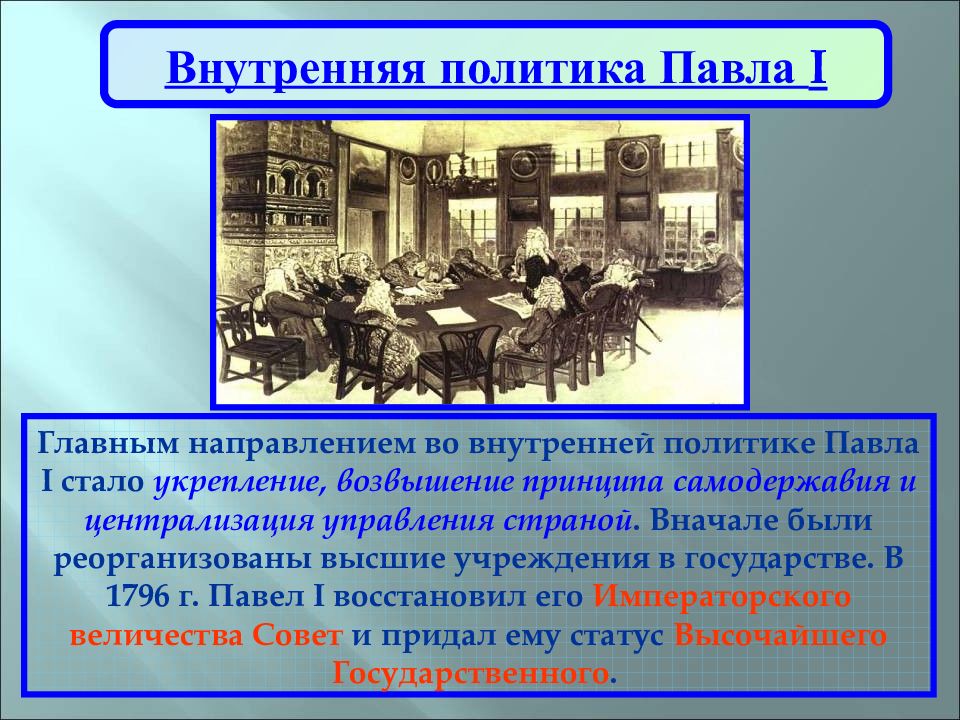 Внутренняя политика Павла I

Главным направлением во внутренней политике Павла I стало укрепление, возвышение принципа самодержавия и централизация управления страной. Вначале были реорганизованы высшие учреждения в государстве. В 1796 г. Павел I восстановил его Императорского величества Совет и придал ему статус Высочайшего Государственного.